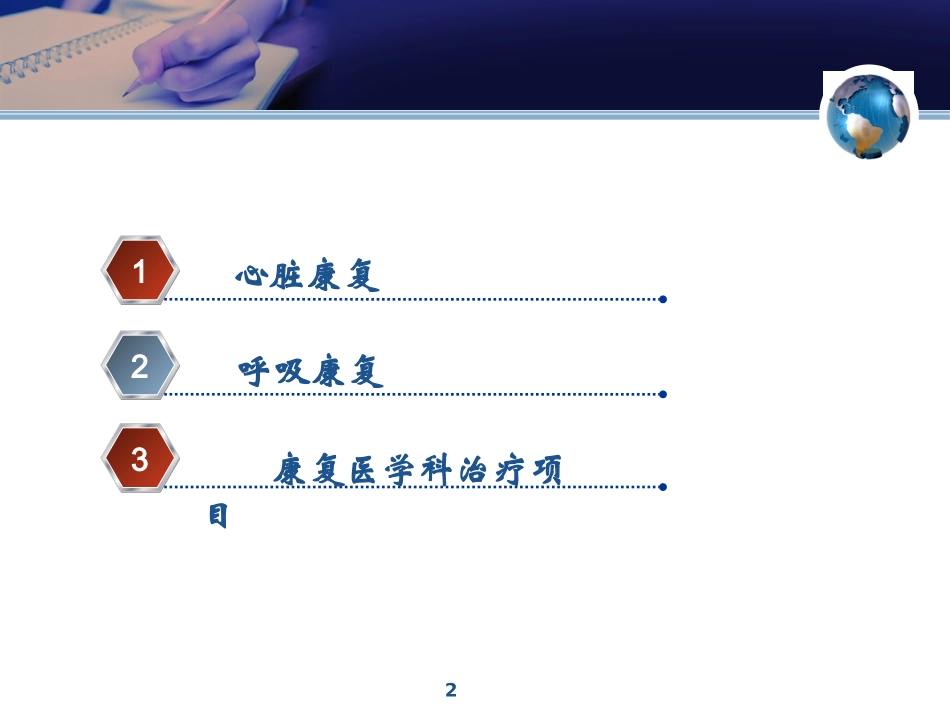 1

心脏康复

2

呼吸康复

3

康复医学科治疗项目

2